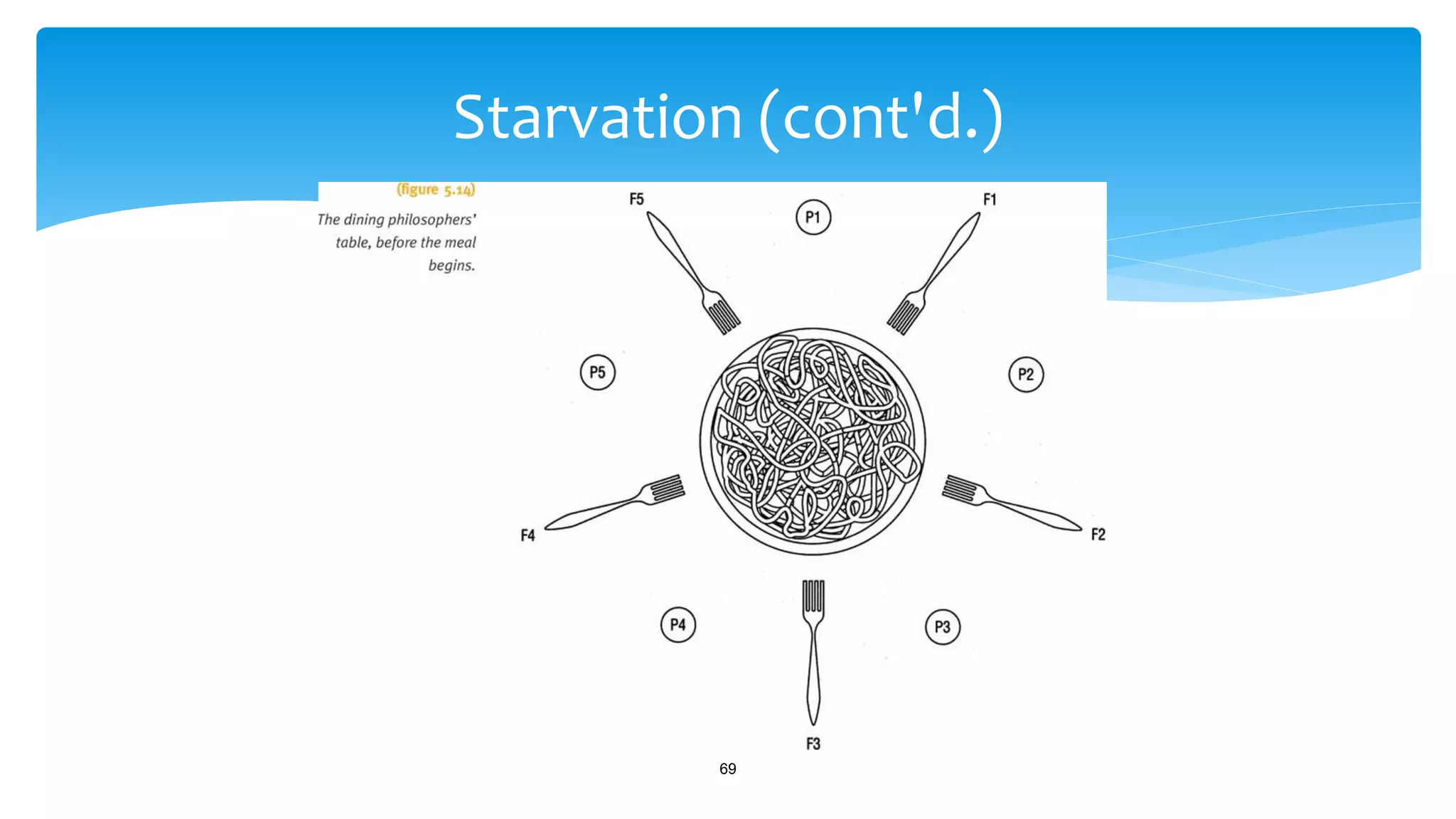 Starvation (cont'd.)

(figure 5.14)

The dining philosophers' table, before the meal begins.

F5

P1

F1

P5

P2

F4

F2

P4

P3

F3

69